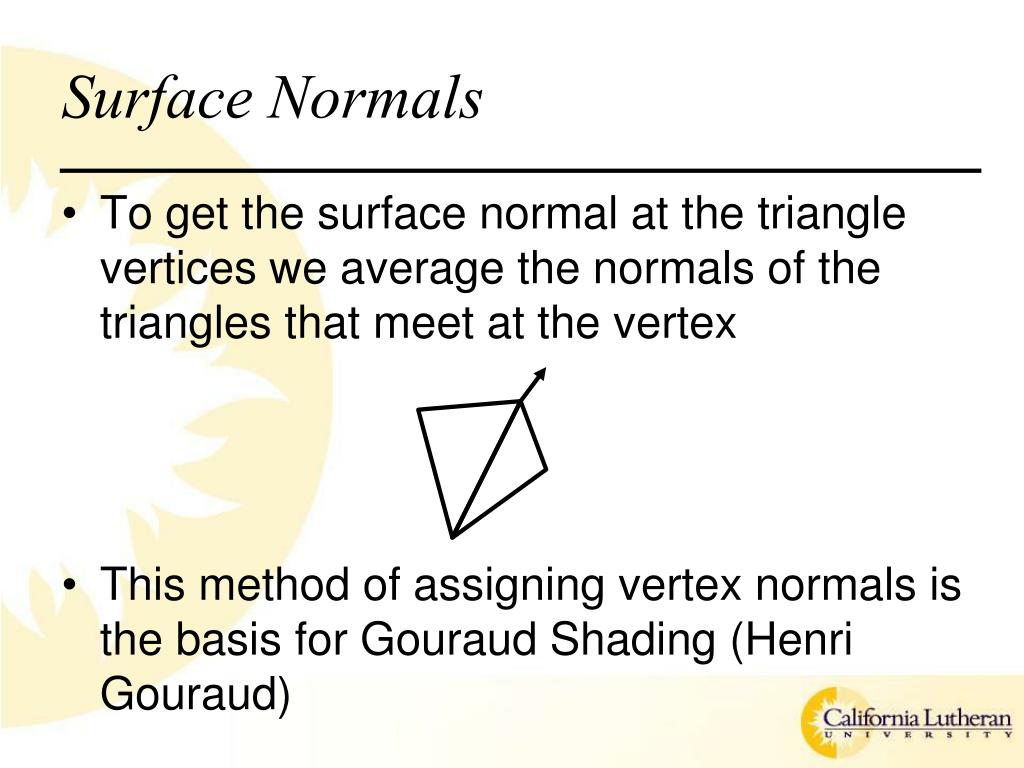 Surface Normals

• To get the surface normal at the triangle vertices we average the normals of the triangles that meet at the vertex

• This method of assigning vertex normals is the basis for Gouraud Shading (Henri Gouraud)

California Lutheran
UNIVERSITY